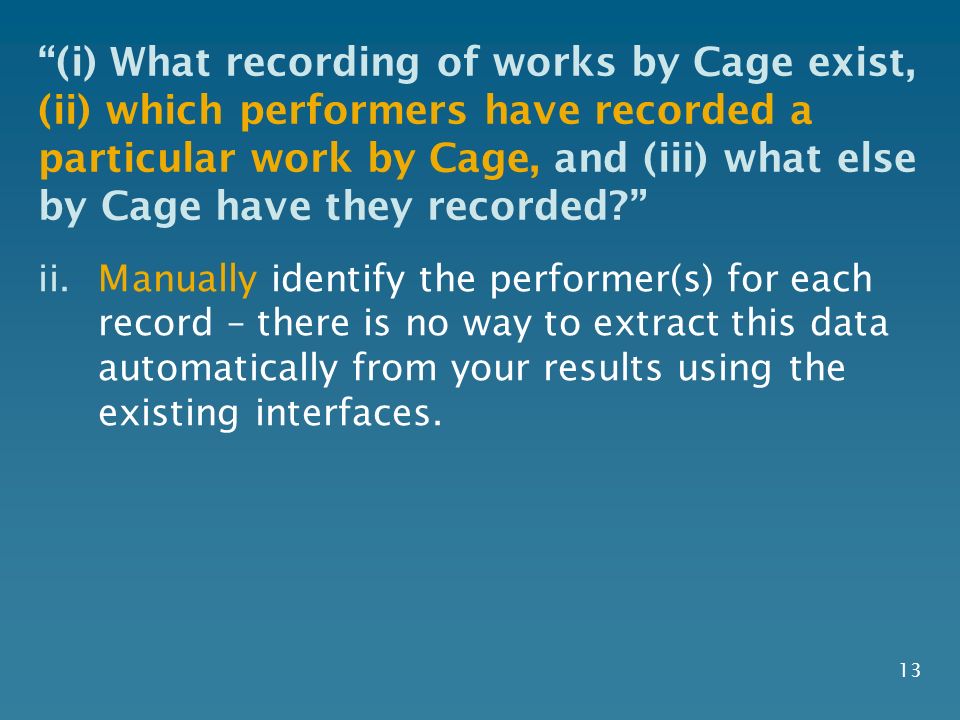 “(i) What recording of works by Cage exist, (ii) which performers have recorded a particular work by Cage, and (iii) what else by Cage have they recorded?”

ii. Manually identify the performer(s) for each record – there is no way to extract this data automatically from your results using the existing interfaces.

13